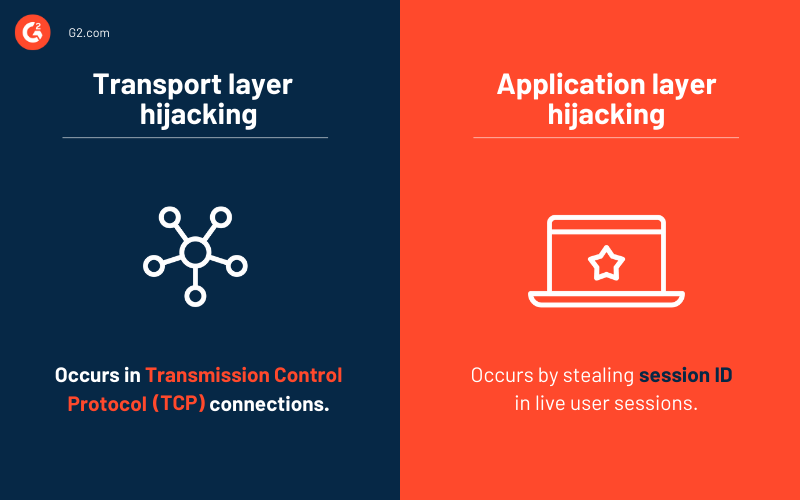 G2

G2.com

Transport layer hijacking

Occurs in Transmission Control Protocol (TCP) connections.

Application layer hijacking

Occurs by stealing session ID in live user sessions.